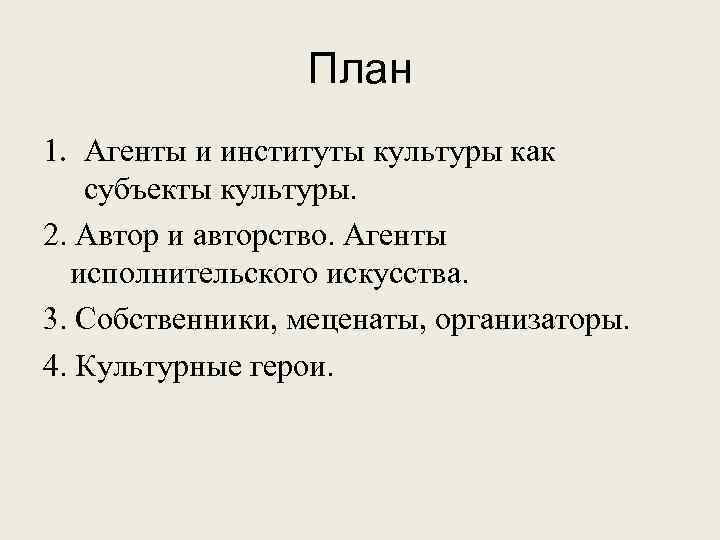 План

1. Агенты и институты культуры как субъекты культуры.

2. Автор и авторство. Агенты исполнительского искусства.

3. Собственники, меценаты, организаторы.

4. Культурные герои.